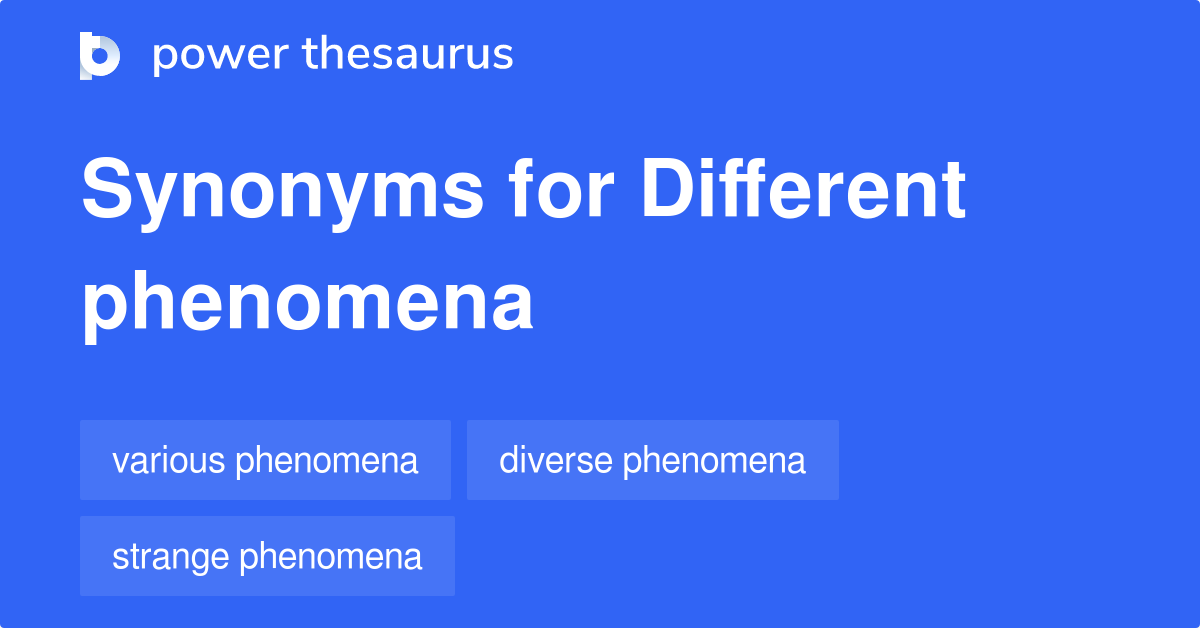 power thesaurus

Synonyms for Different phenomena

various phenomena

diverse phenomena

strange phenomena